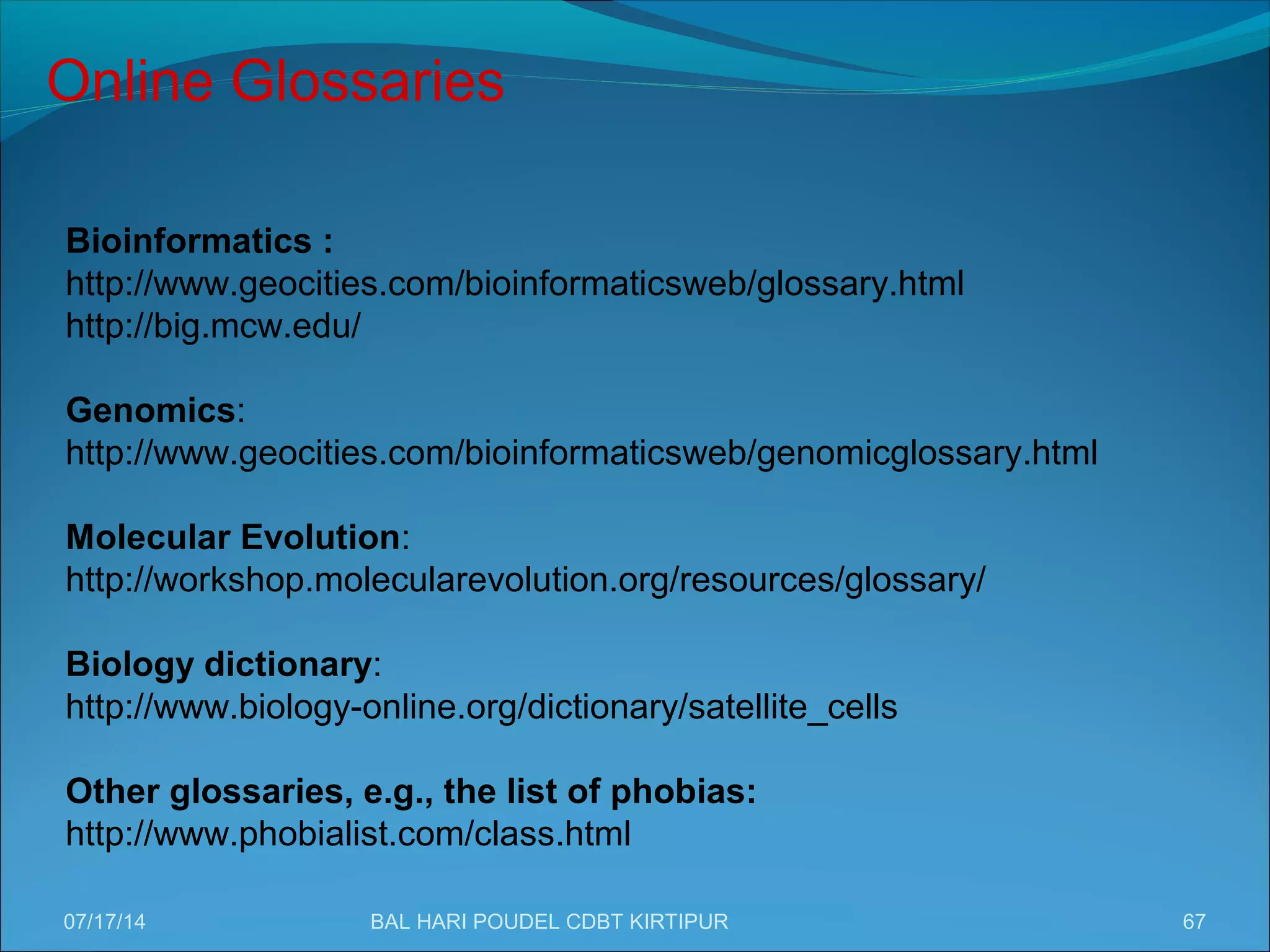 Online Glossaries

Bioinformatics :
http://www.geocities.com/bioinformaticsweb/glossary.html
http://big.mcw.edu/

Genomics:
http://www.geocities.com/bioinformaticsweb/genomicglossary.html

Molecular Evolution:
http://workshop.molecularevolution.org/resources/glossary/

Biology dictionary:
http://www.biology-online.org/dictionary/satellite_cells

Other glossaries, e.g., the list of phobias:
http://www.phobialist.com/class.html

07/17/14

BAL HARI POUDEL CDBT KIRTIPUR

67